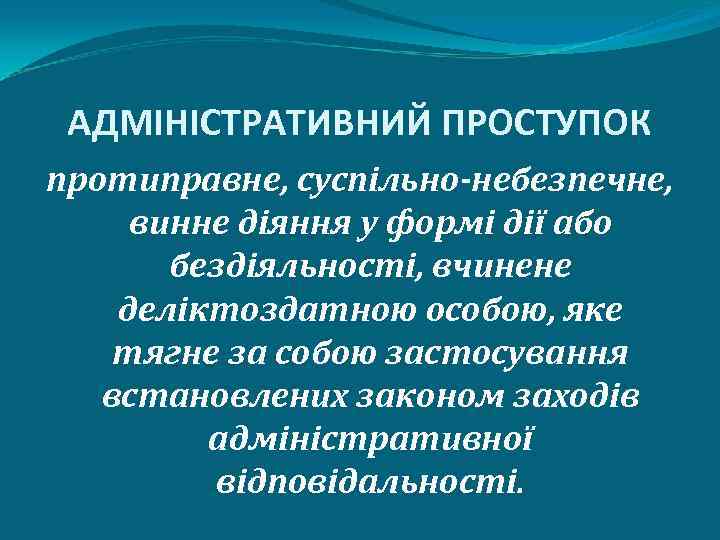 АДМІНІСТРАТИВНИЙ ПРОСТУПОК

протиправне, суспільно-небезпечне, винне діяння у формі дії або бездіяльності, вчинене деліктоздатною особою, яке тягне за собою застосування встановлених законом заходів адміністративної відповідальності.